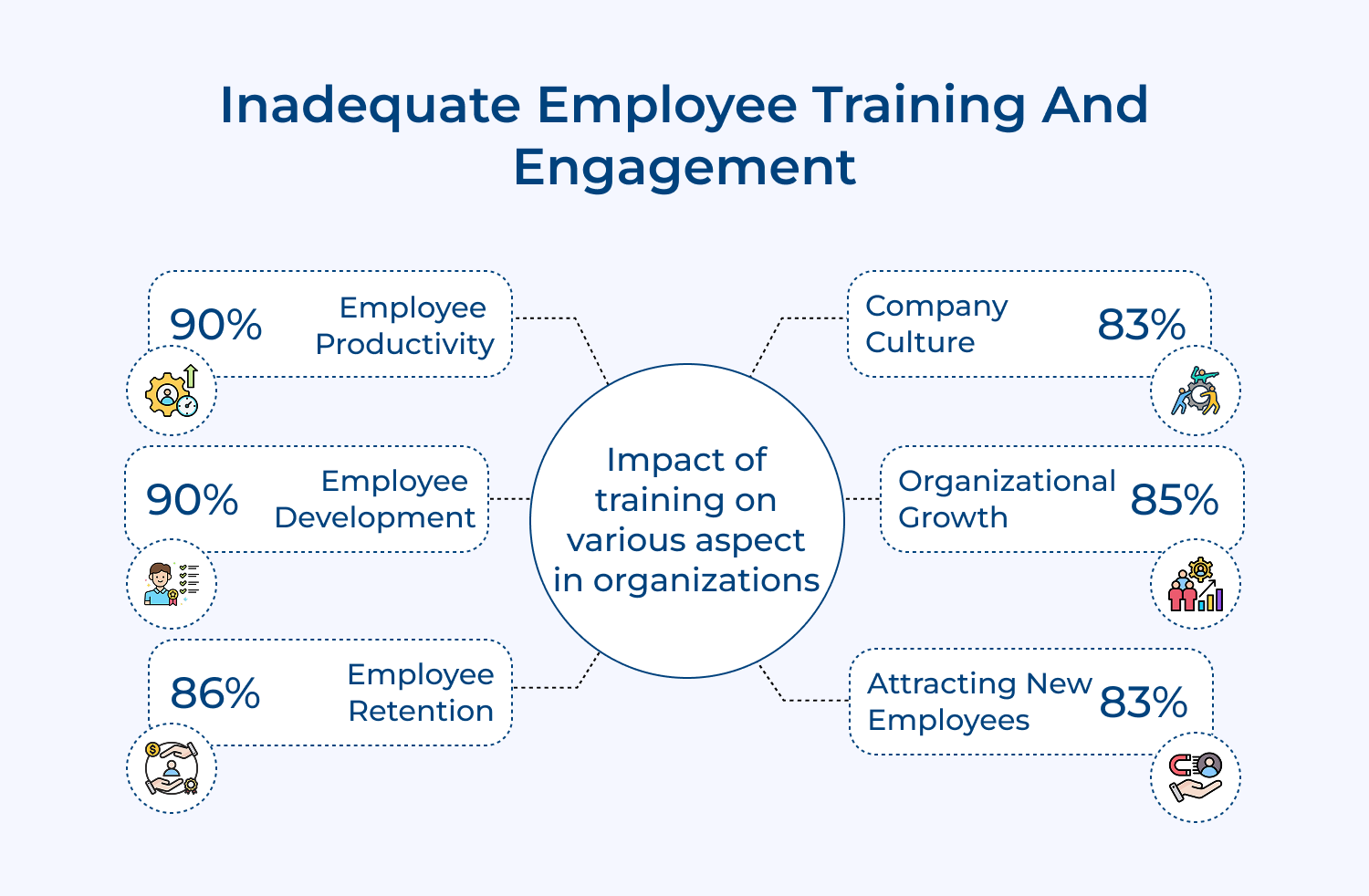 Inadequate Employee Training And Engagement

90% Employee Productivity

90% Employee Development

86% Employee Retention

Impact of training on various aspect in organizations

Company Culture 83%

Organizational Growth 85%

Attracting New Employees 83%